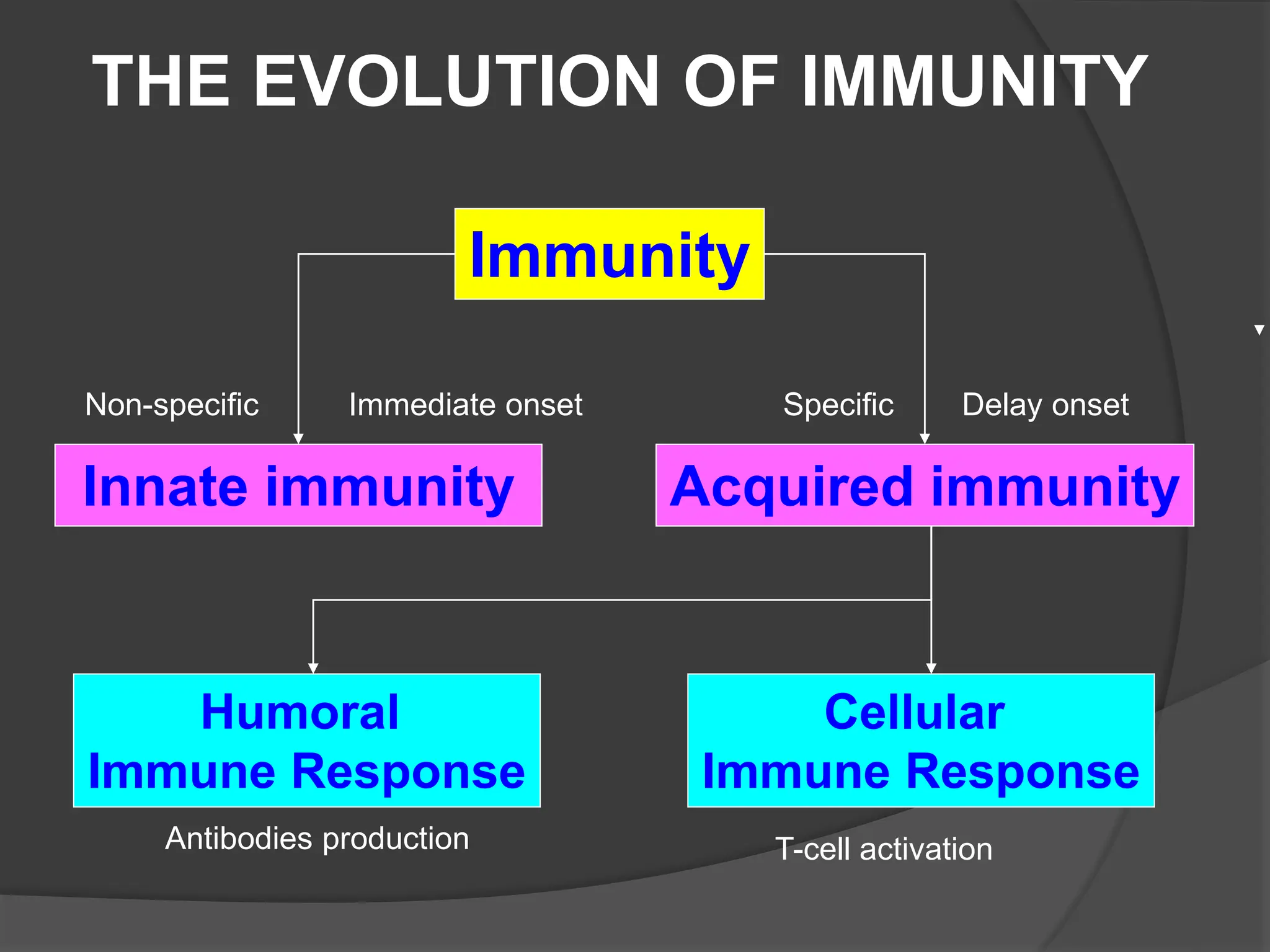 THE EVOLUTION OF IMMUNITY

Immunity

Non-specific

Immediate onset

Specific

Delay onset

Innate immunity

Acquired immunity

Humoral Immune Response

Cellular Immune Response

Antibodies production

T-cell activation